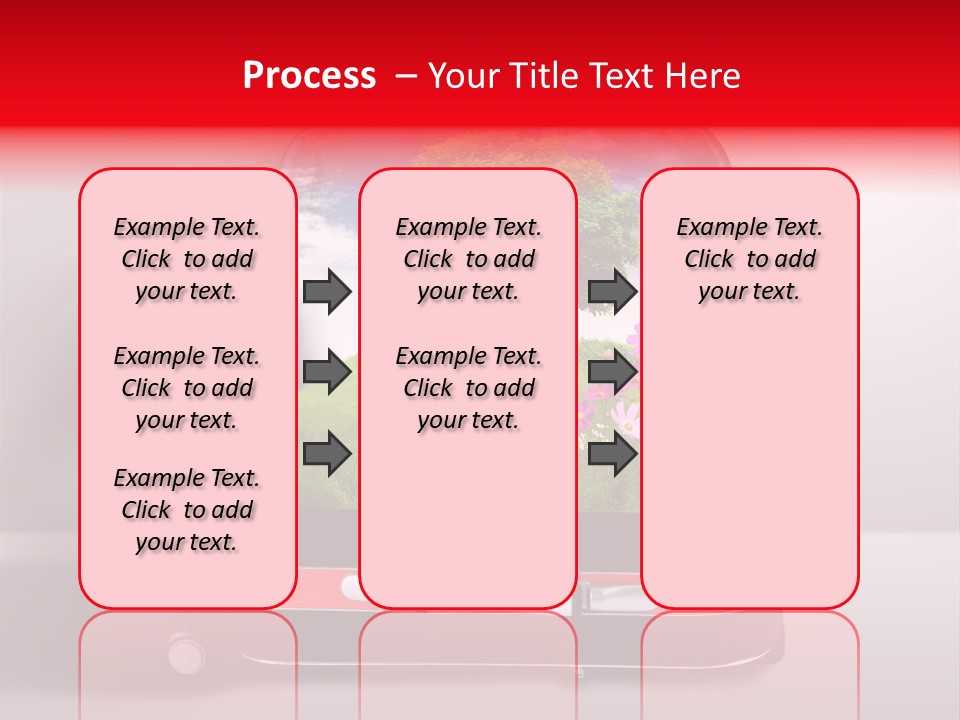 Process – Your Title Text Here

Example Text. Click to add your text.

Example Text. Click to add your text.

Example Text. Click to add your text.

Example Text. Click to add your text.

Example Text. Click to add your text.

Example Text. Click to add your text.